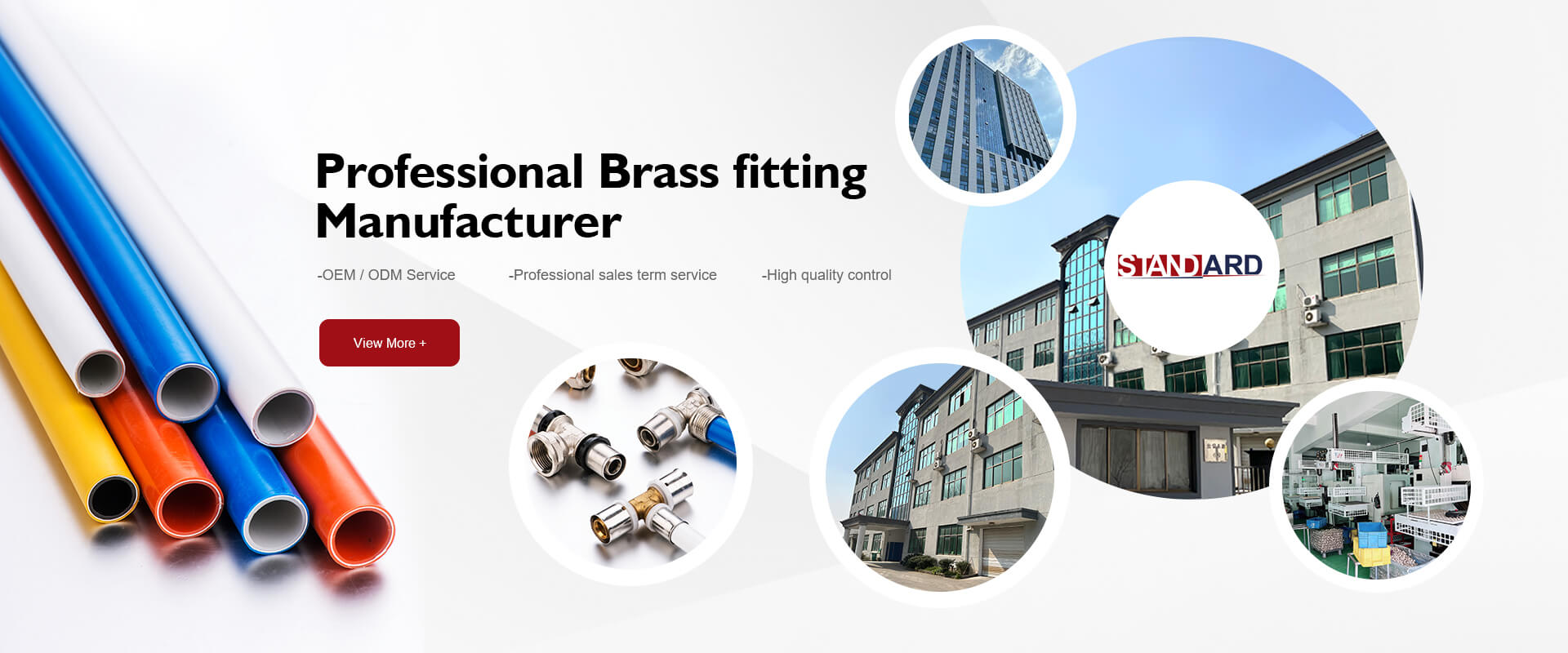 Professional Brass fitting Manufacturer

-OEM / ODM Service

-Professional sales term service

-High quality control

View More +

STANDARD